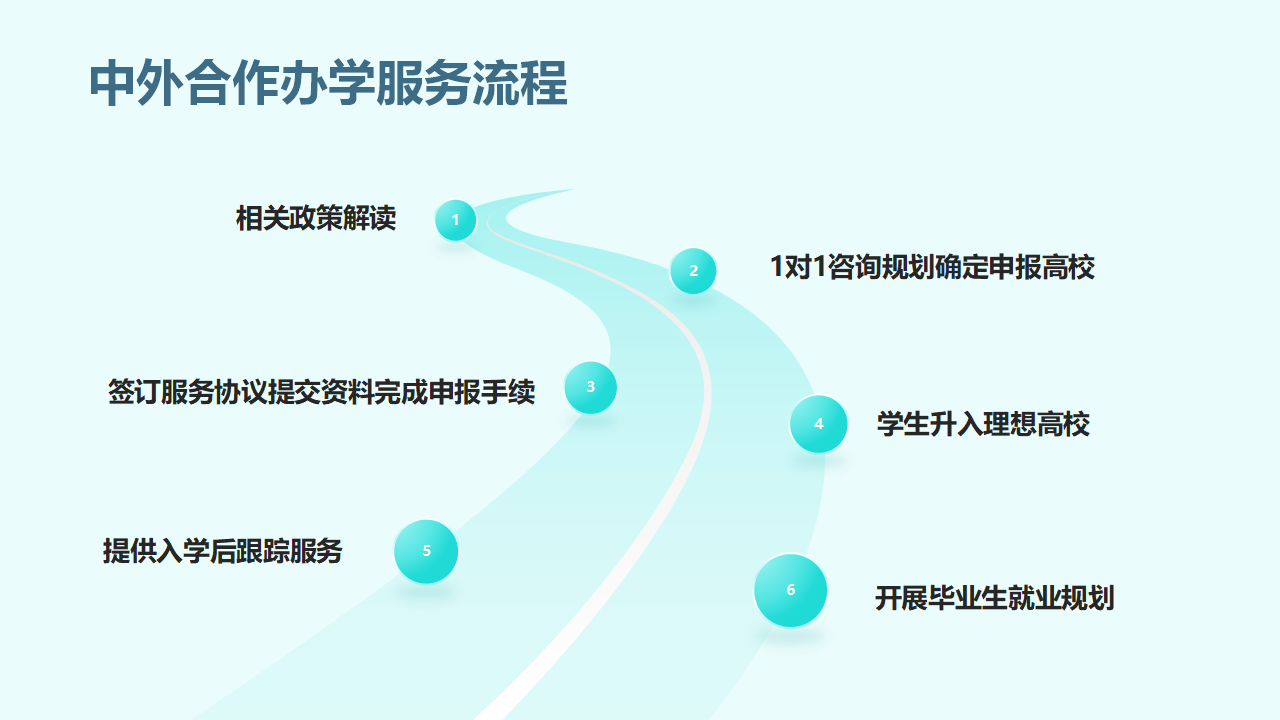 中外合作办学服务流程

相关政策解读

1

2

1对1咨询规划确定申报高校

签订服务协议提交资料完成申报手续

3

4

学生升入理想高校

提供入学后跟踪服务

5

6

开展毕业生就业规划